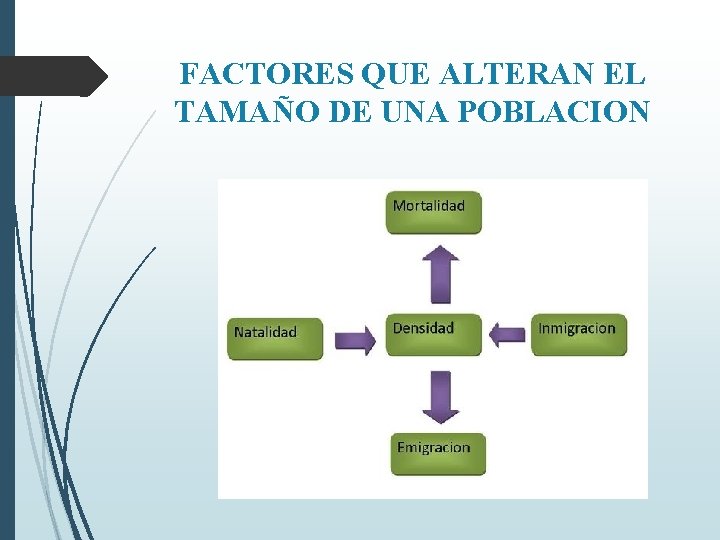 FACTORES QUE ALTERAN EL TAMAÑO DE UNA POBLACION

Mortalidad

Natalidad

Densidad

Inmigracion

Emigracion